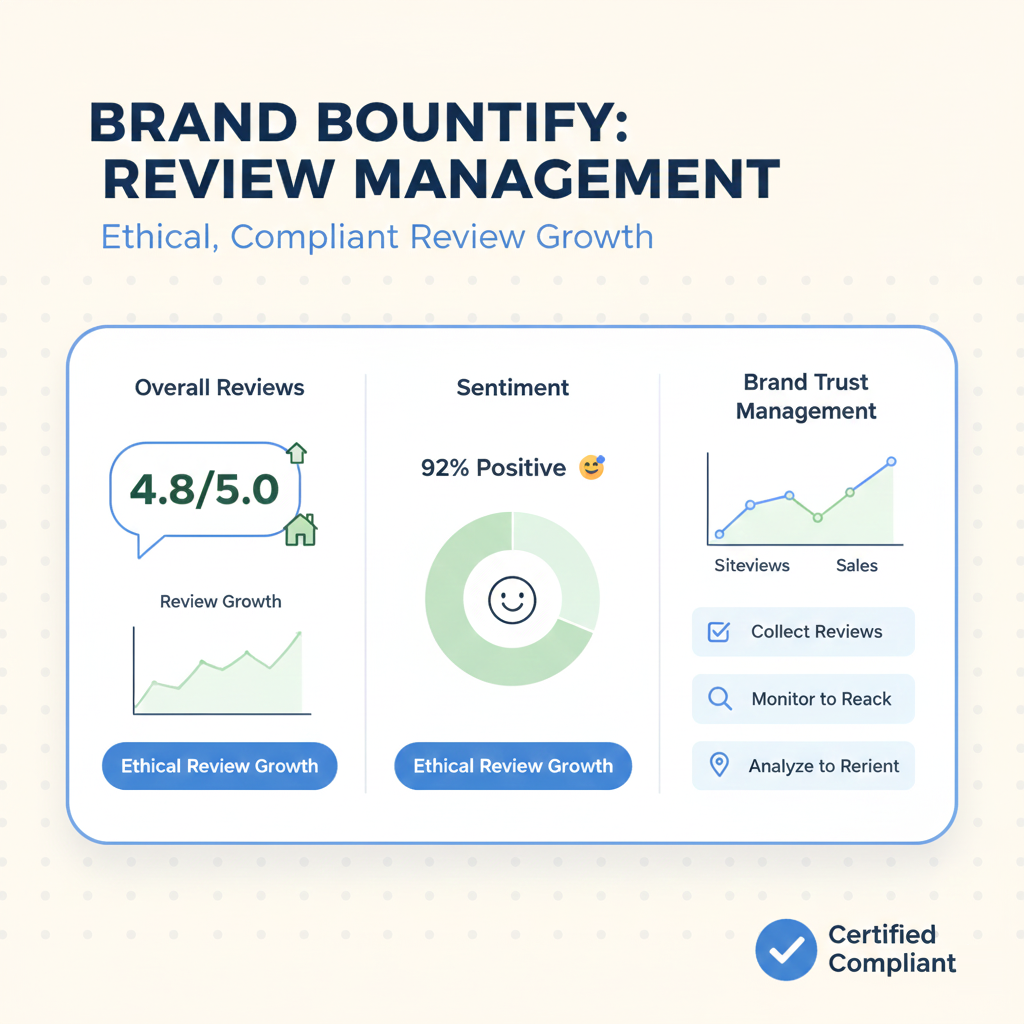 BRAND BOUNTIFY:
REVIEW MANAGEMENT

Ethical, Compliant Review Growth

Overall Reviews

4.8/5.0

Review Growth

Ethical Review Growth

Sentiment

92% Positive

Ethical Review Growth

Brand Trust Management

Siteviews

Sales

Collect Reviews

Monitor to Reack

Analyze to Rerient

Certified Compliant